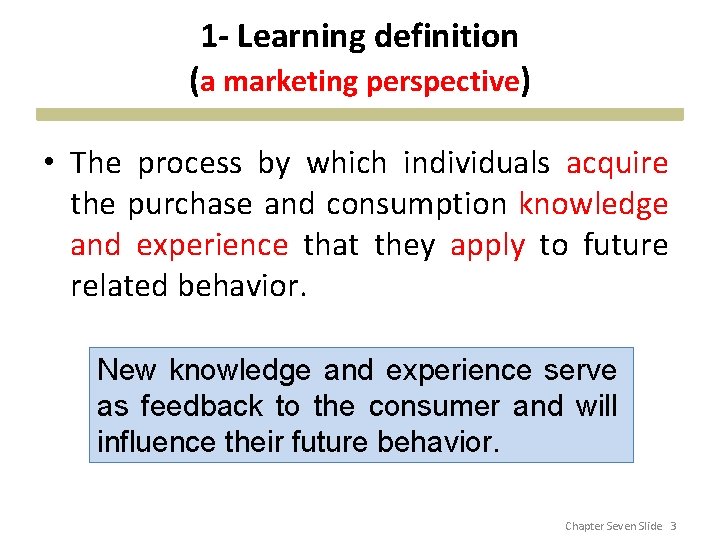 1- Learning definition
(a marketing perspective)

• The process by which individuals acquire the purchase and consumption knowledge and experience that they apply to future related behavior.

New knowledge and experience serve as feedback to the consumer and will influence their future behavior.

Chapter Seven Slide 3